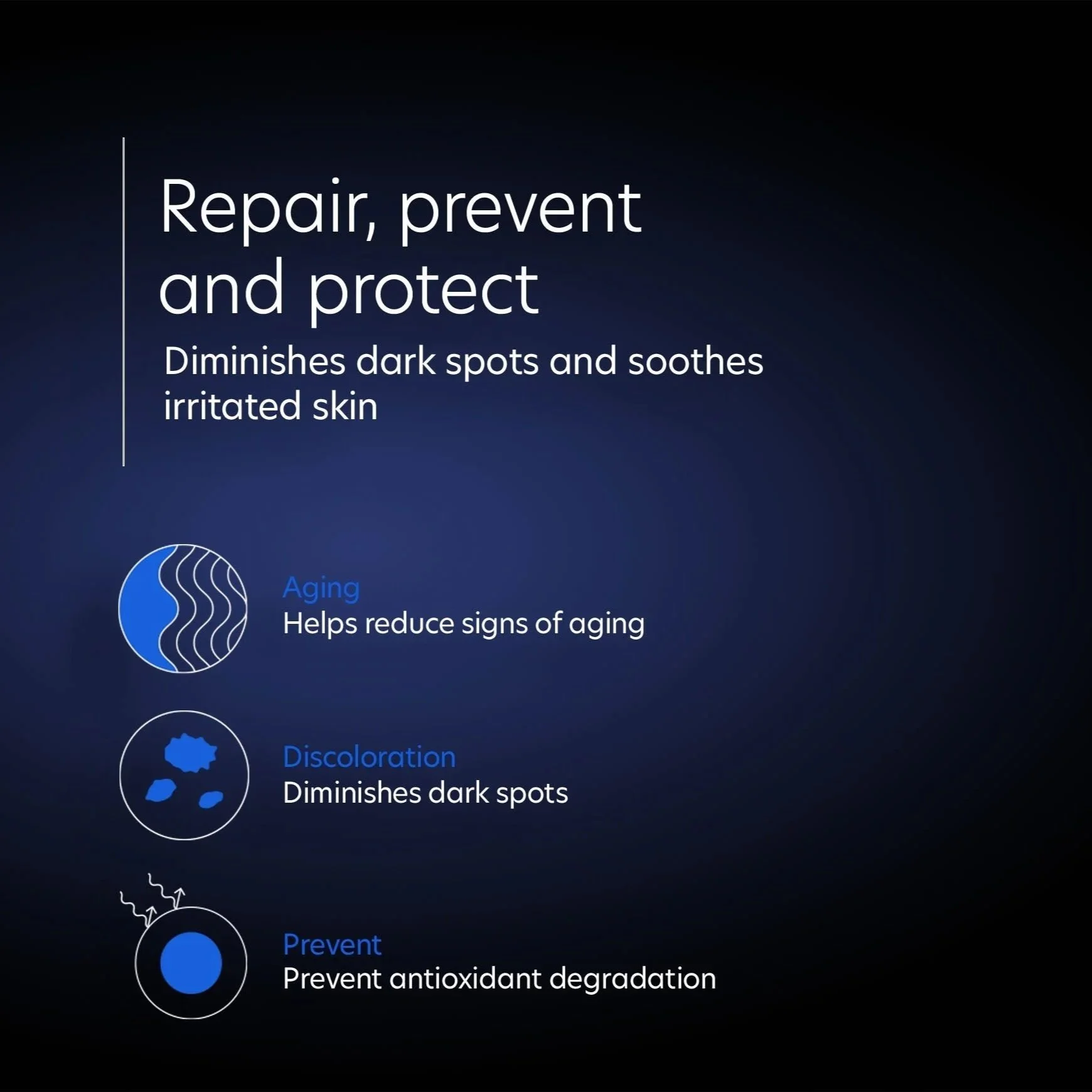 Repair, prevent and protect

Diminishes dark spots and soothes irritated skin

Aging
Helps reduce signs of aging

Discoloration
Diminishes dark spots

Prevent
Prevent antioxidant degradation